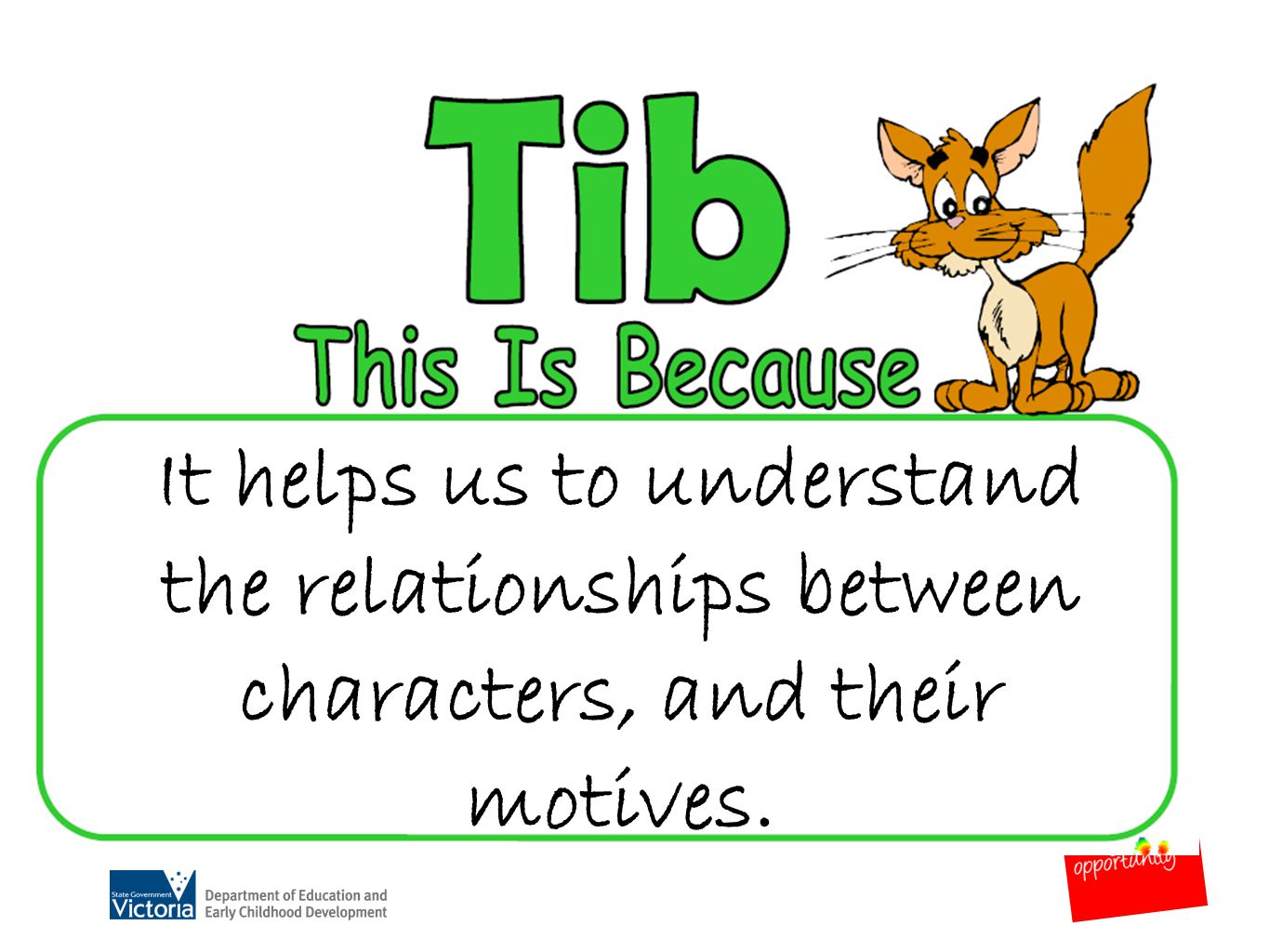 Tib
This Is Because

It helps us to understand the relationships between characters, and their motives.

State Government Victoria Department of Education and Early Childhood Development

opportunity